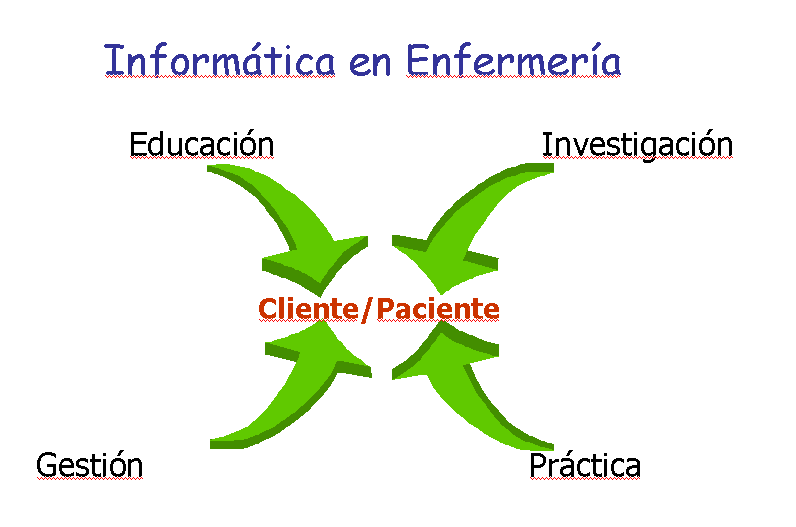 Informática en Enfermería

Educación

Investigación

Cliente/Paciente

Gestión

Práctica